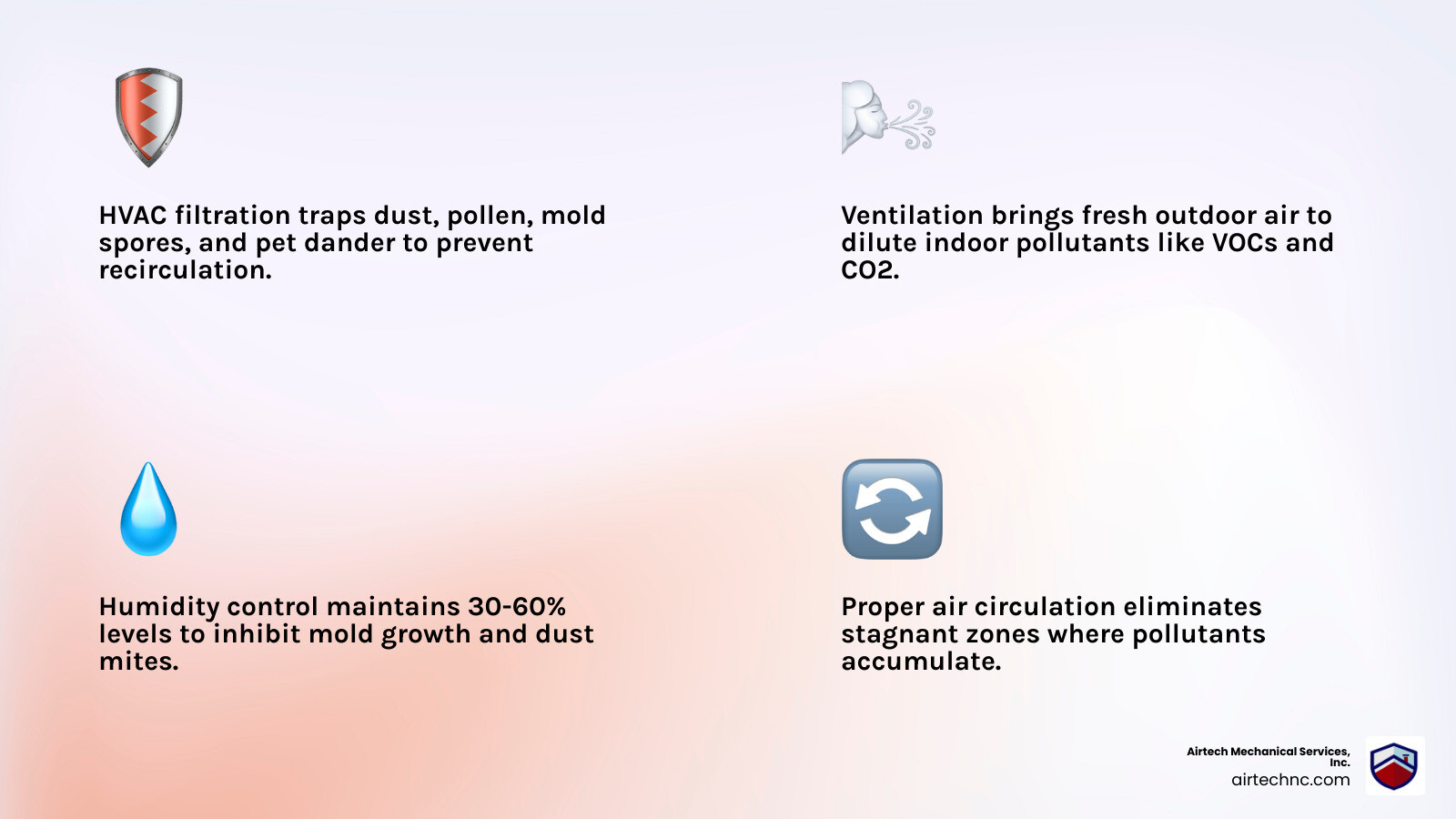 HVAC filtration traps dust, pollen, mold spores, and pet dander to prevent recirculation.

Ventilation brings fresh outdoor air to dilute indoor pollutants like VOCs and CO2.

Humidity control maintains 30-60% levels to inhibit mold growth and dust mites.

Proper air circulation eliminates stagnant zones where pollutants accumulate.

Airtech Mechanical Services, Inc.
airtechnc.com